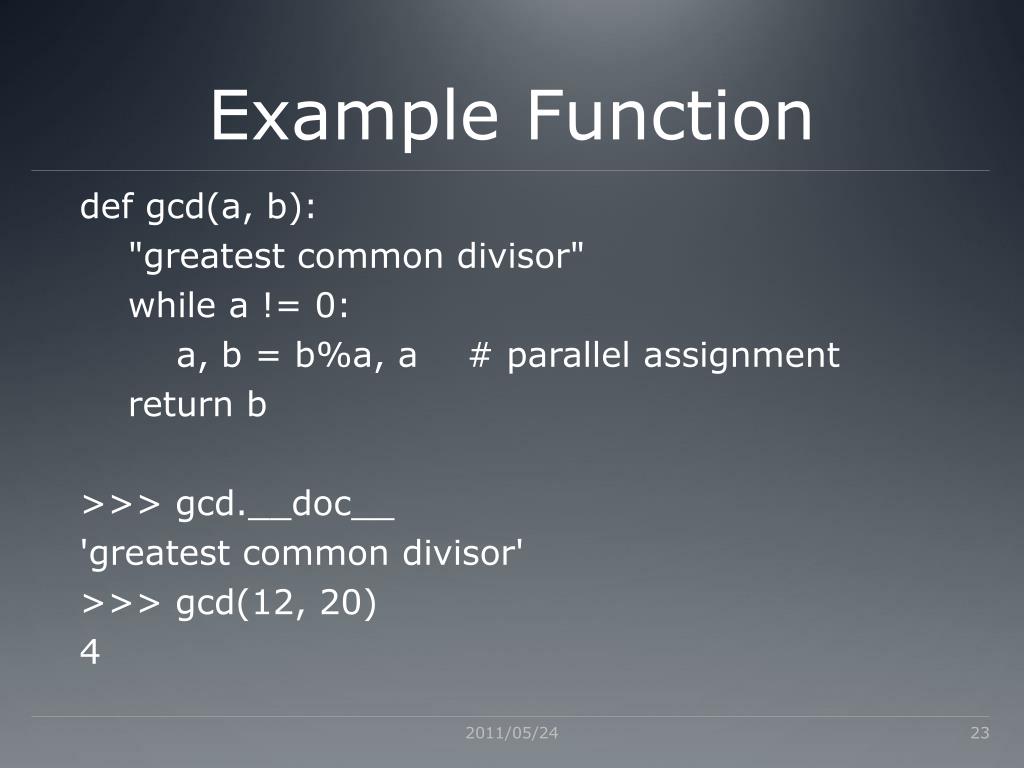 Example Function

def gcd(a, b):
    "greatest common divisor"
    while a != 0:
        a, b = b%a, a     # parallel assignment
    return b

>>> gcd.__doc__
'greatest common divisor'
>>> gcd(12, 20)
4

2011/05/24

23